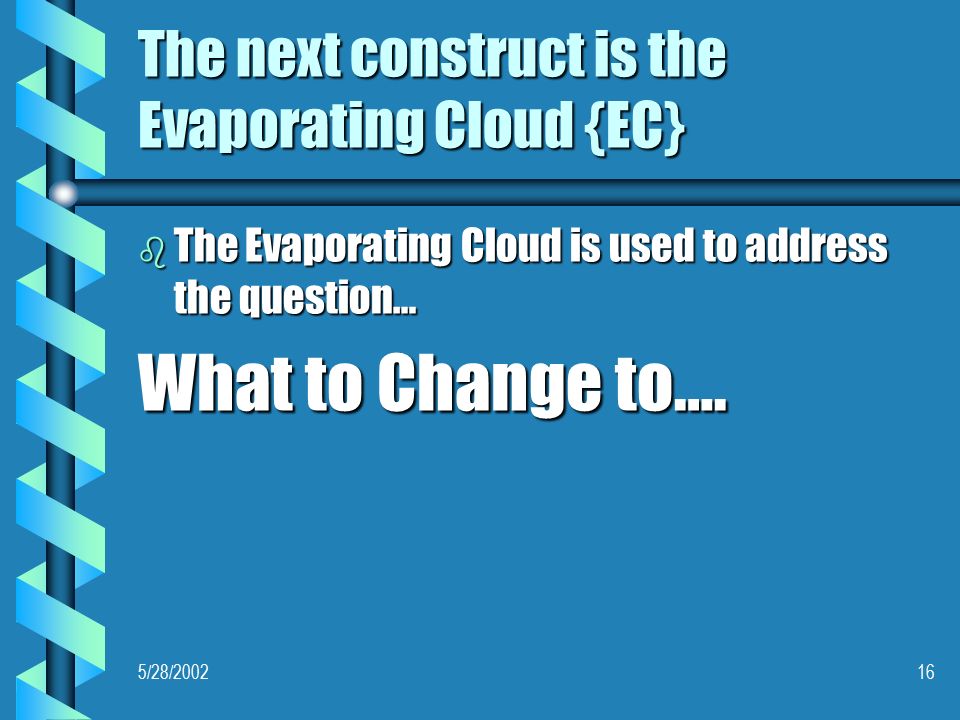 The next construct is the Evaporating Cloud {EC}

The Evaporating Cloud is used to address the question…

What to Change to….

5/28/2002

16